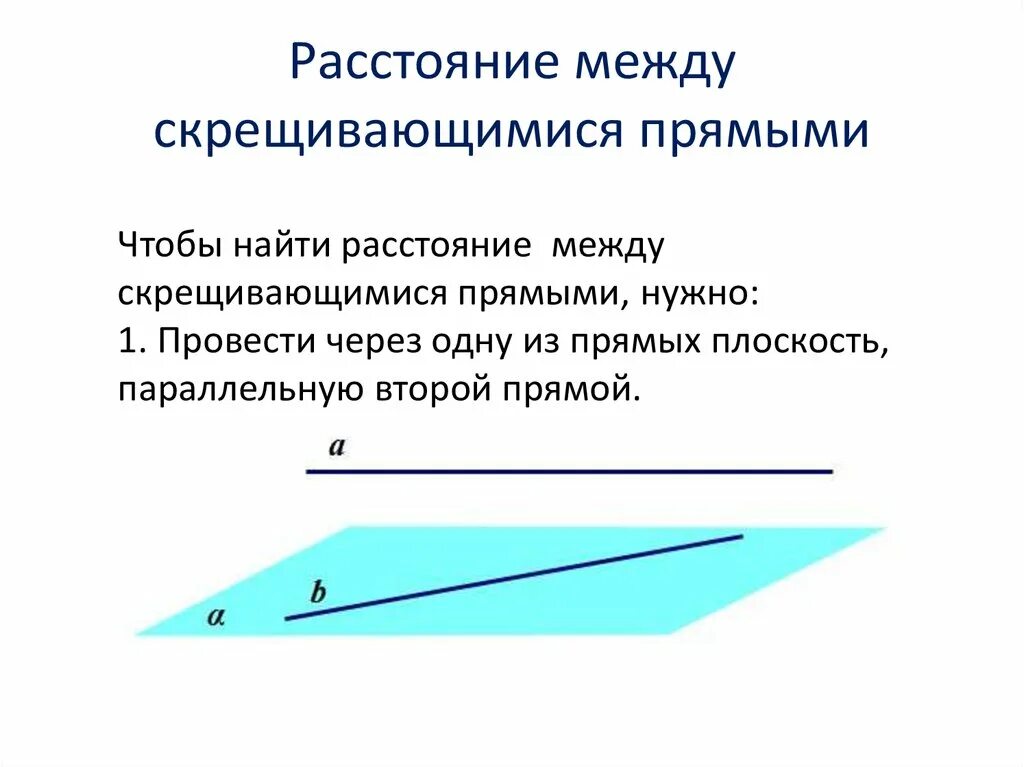 Расстояние между скрещивающимися прямыми

Чтобы найти расстояние между скрещивающимися прямыми, нужно:
1. Провести через одну из прямых плоскость, параллельную второй прямой.

$a$

$b$

$\alpha$